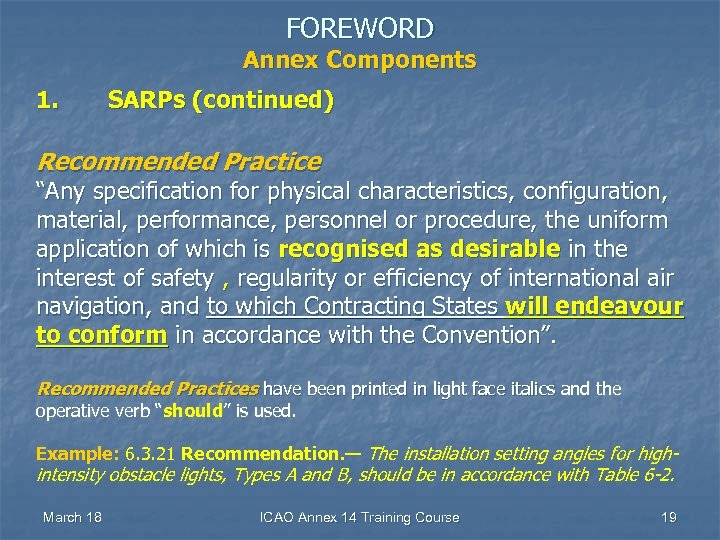 FOREWORD
Annex Components

1. SARPs (continued)

Recommended Practice
“Any specification for physical characteristics, configuration, material, performance, personnel or procedure, the uniform application of which is recognised as desirable in the interest of safety , regularity or efficiency of international air navigation, and to which Contracting States will endeavour to conform in accordance with the Convention”.

Recommended Practices have been printed in light face italics and the operative verb “should” is used.

Example: 6.3.21 Recommendation.— The installation setting angles for high-intensity obstacle lights, Types A and B, should be in accordance with Table 6-2.

March 18 ICAO Annex 14 Training Course 19